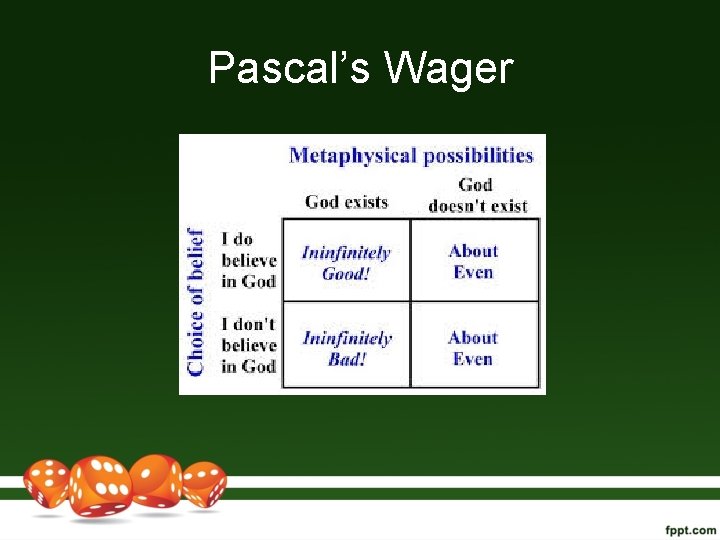 Pascal's Wager

Metaphysical possibilities

Choice of belief

| | God exists | God doesn't exist |
|---|---|---|
| I do believe in God | Ininfinitely Good! | About Even |
| I don't believe in God | Ininfinitely Bad! | About Even |

fppt.com